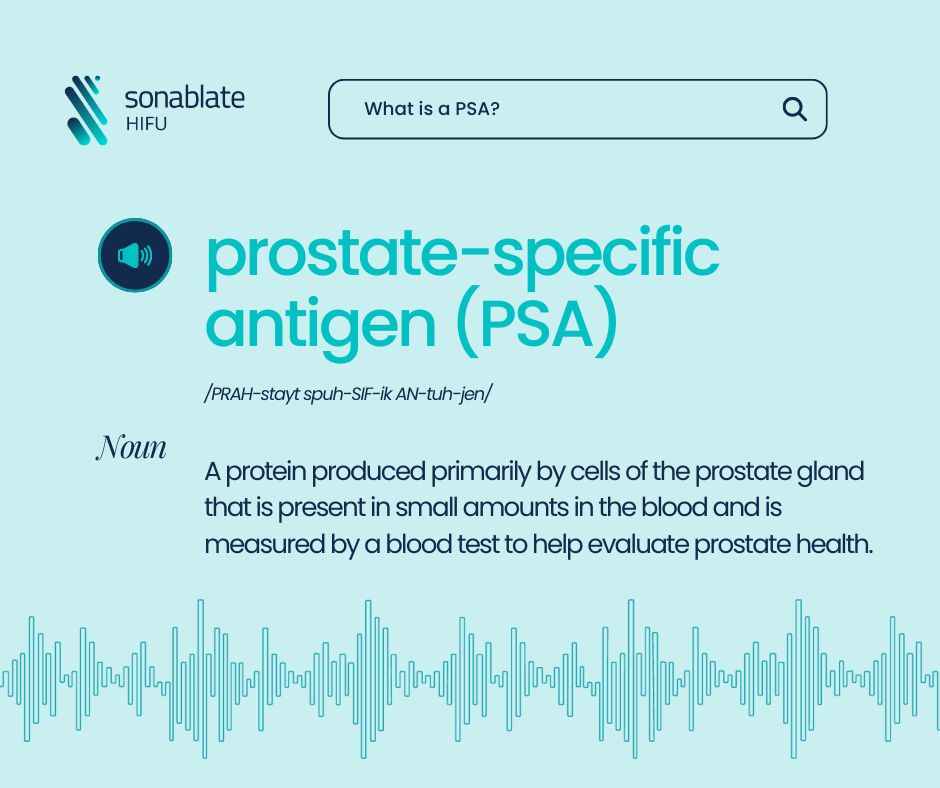 sonablate
HIFU

What is a PSA?

prostate-specific antigen (PSA)

/PRAH-stayt spuh-SIF-ik AN-tuh-jen/

Noun

A protein produced primarily by cells of the prostate gland that is present in small amounts in the blood and is measured by a blood test to help evaluate prostate health.